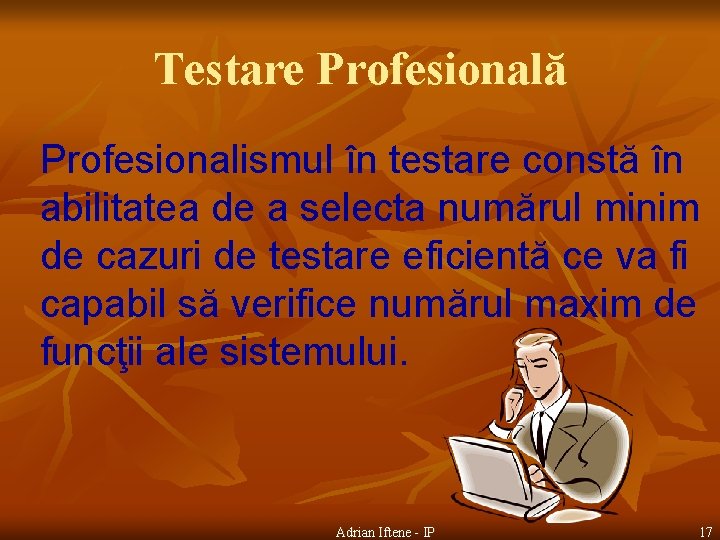 Testare Profesională

Profesionalismul în testare constă în abilitatea de a selecta numărul minim de cazuri de testare eficientă ce va fi capabil să verifice numărul maxim de funcţii ale sistemului.

Adrian Iftene - IP

17